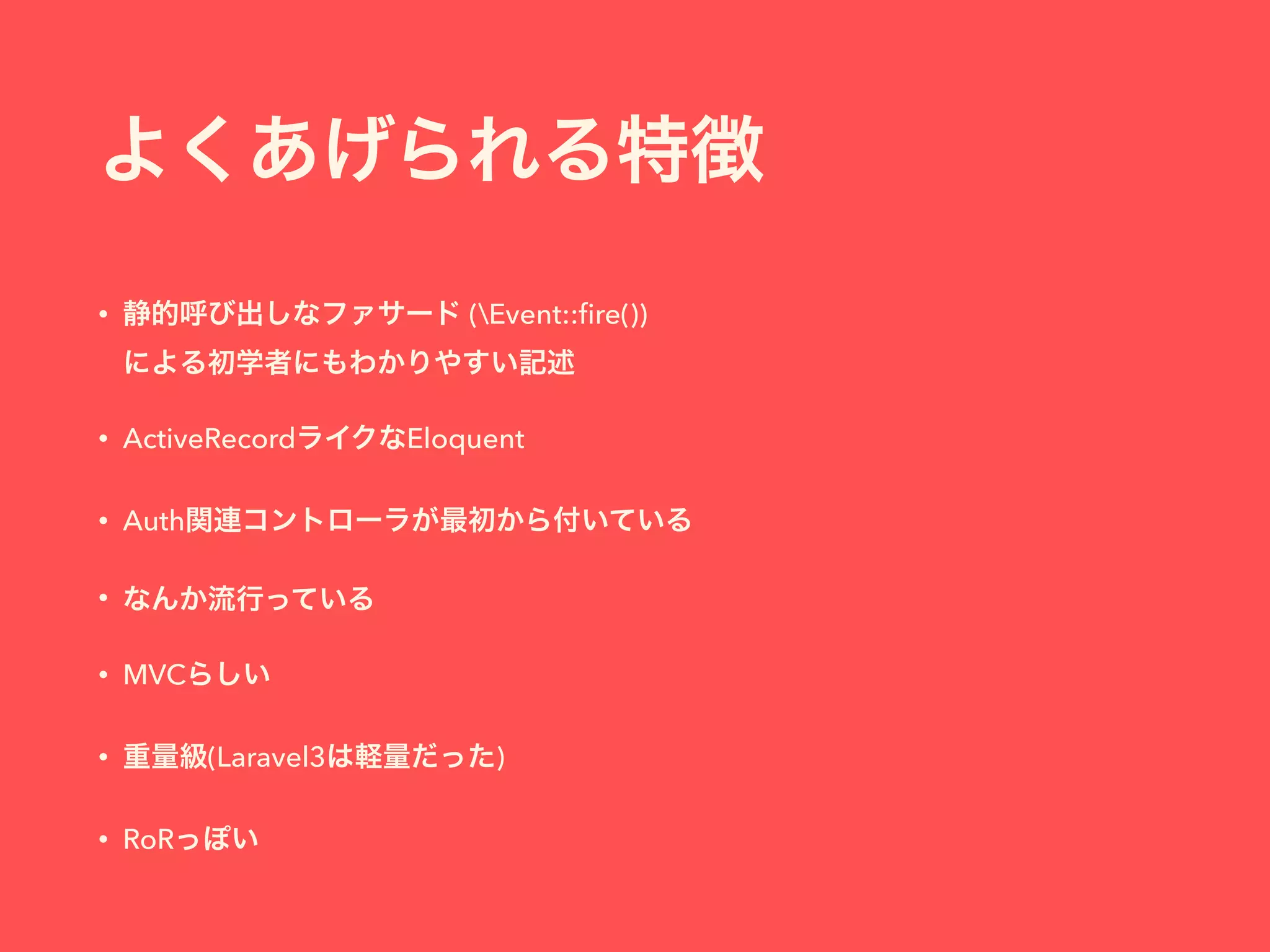 よくあげられる特徴

• 静的呼び出しなファサード (\Event::fire()) による初学者にもわかりやすい記述

• ActiveRecordライクなEloquent

• Auth関連コントローラが最初から付いている

• なんか流行っている

• MVCらしい

• 重量級(Laravel3は軽量だった)

• RoRっぽい